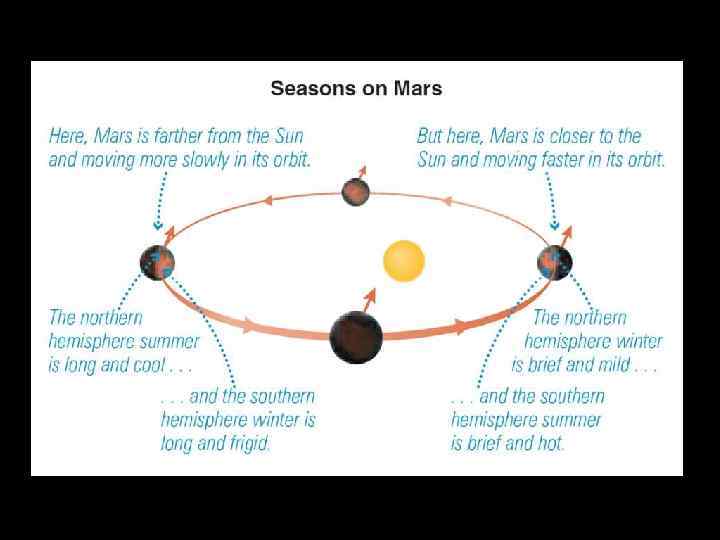 Seasons on Mars

Here, Mars is farther from the Sun and moving more slowly in its orbit.

But here, Mars is closer to the Sun and moving faster in its orbit.

The northern hemisphere summer is long and cool . . .

. . . and the southern hemisphere winter is long and frigid.

The northern hemisphere winter is brief and mild . . .

. . . and the southern hemisphere summer is brief and hot.